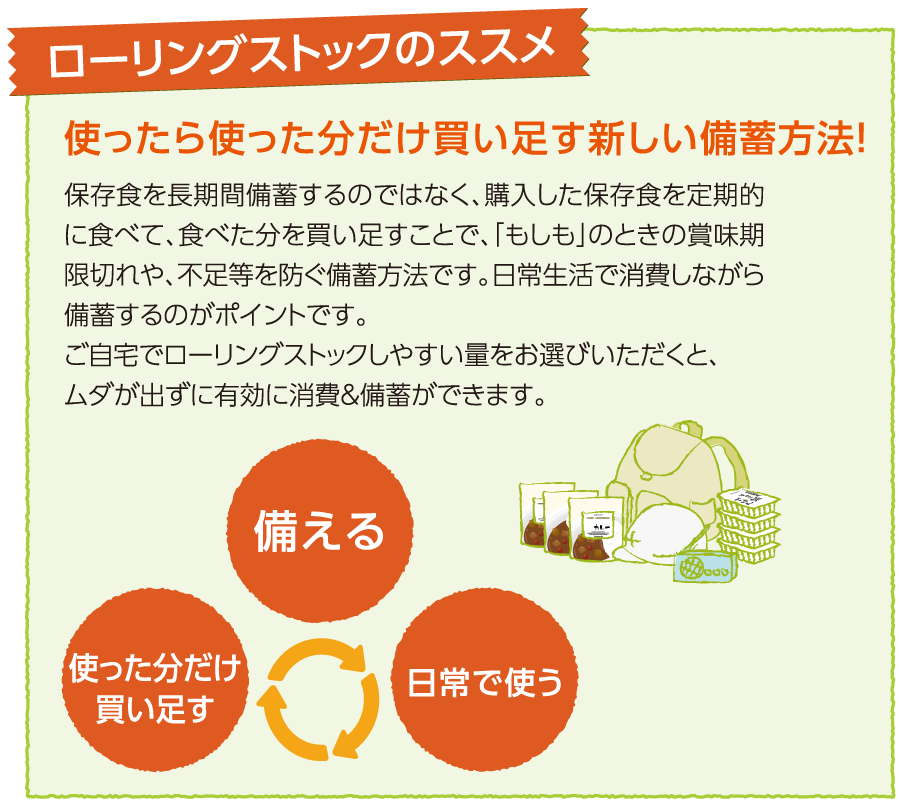 ローリングストックのススメ

使ったら使った分だけ買い足す新しい備蓄方法!

保存食を長期間備蓄するのではなく、購入した保存食を定期的に食べて、食べた分を買い足すことで、「もしも」のときの賞味期限切れや、不足等を防ぐ備蓄方法です。日常生活で消費しながら備蓄するのがポイントです。
ご自宅でローリングストックしやすい量をお選びいただくと、ムダが出ずに有効に消費&備蓄ができます。

備える

使った分だけ買い足す

日常で使う